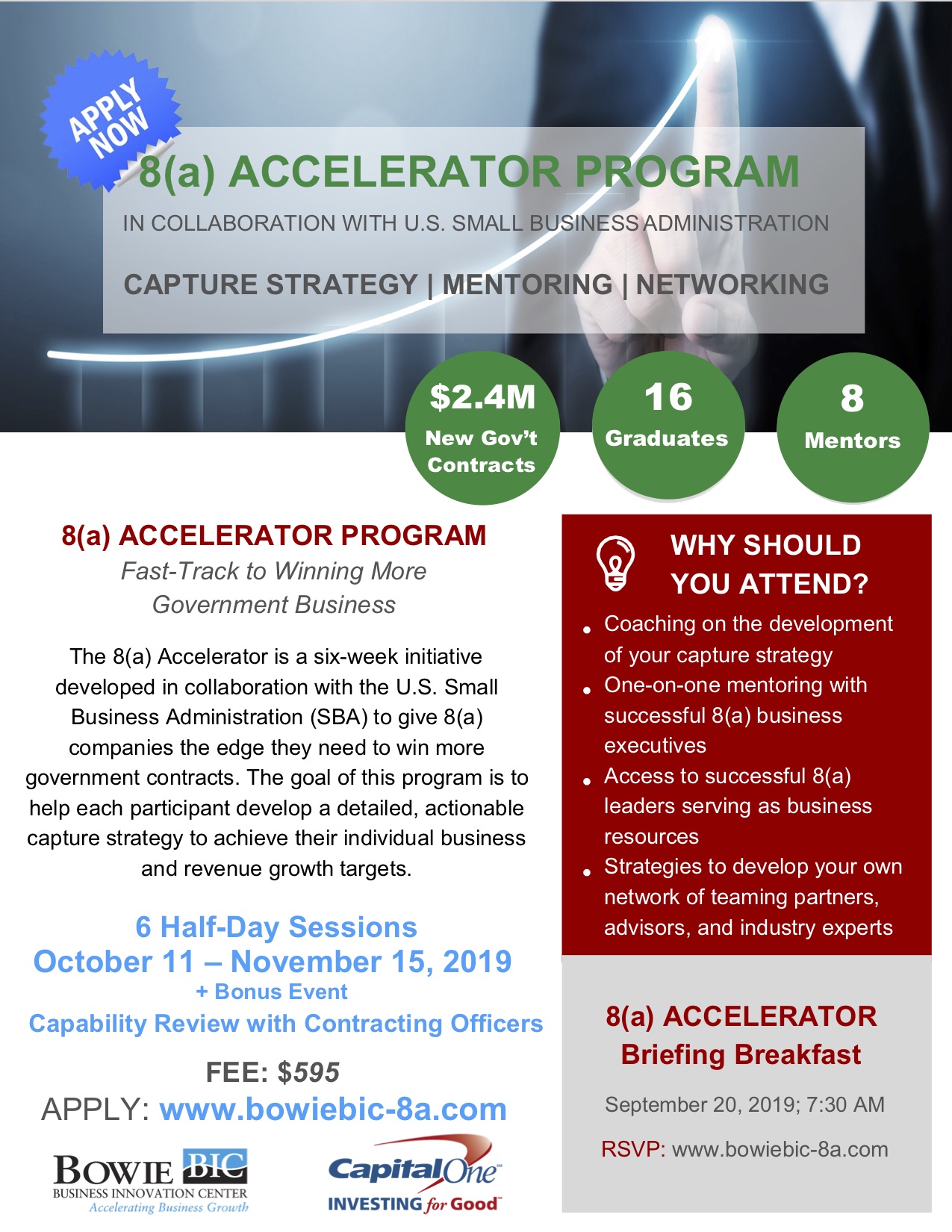 APPLY NOW

8(a) ACCELERATOR PROGRAM

IN COLLABORATION WITH U.S. SMALL BUSINESS ADMINISTRATION

CAPTURE STRATEGY | MENTORING | NETWORKING

$2.4M New Gov't Contracts

16 Graduates

8 Mentors

8(a) ACCELERATOR PROGRAM

Fast-Track to Winning More Government Business

The 8(a) Accelerator is a six-week initiative developed in collaboration with the U.S. Small Business Administration (SBA) to give 8(a) companies the edge they need to win more government contracts. The goal of this program is to help each participant develop a detailed, actionable capture strategy to achieve their individual business and revenue growth targets.

6 Half-Day Sessions
October 11 – November 15, 2019
+ Bonus Event
Capability Review with Contracting Officers

FEE: $595
APPLY: www.bowiebic-8a.com

BOWIE BIC
BUSINESS INNOVATION CENTER
Accelerating Business Growth

Capital One
INVESTING for Good

WHY SHOULD YOU ATTEND?

• Coaching on the development of your capture strategy
• One-on-one mentoring with successful 8(a) business executives
• Access to successful 8(a) leaders serving as business resources
• Strategies to develop your own network of teaming partners, advisors, and industry experts

8(a) ACCELERATOR Briefing Breakfast

September 20, 2019; 7:30 AM

RSVP: www.bowiebic-8a.com